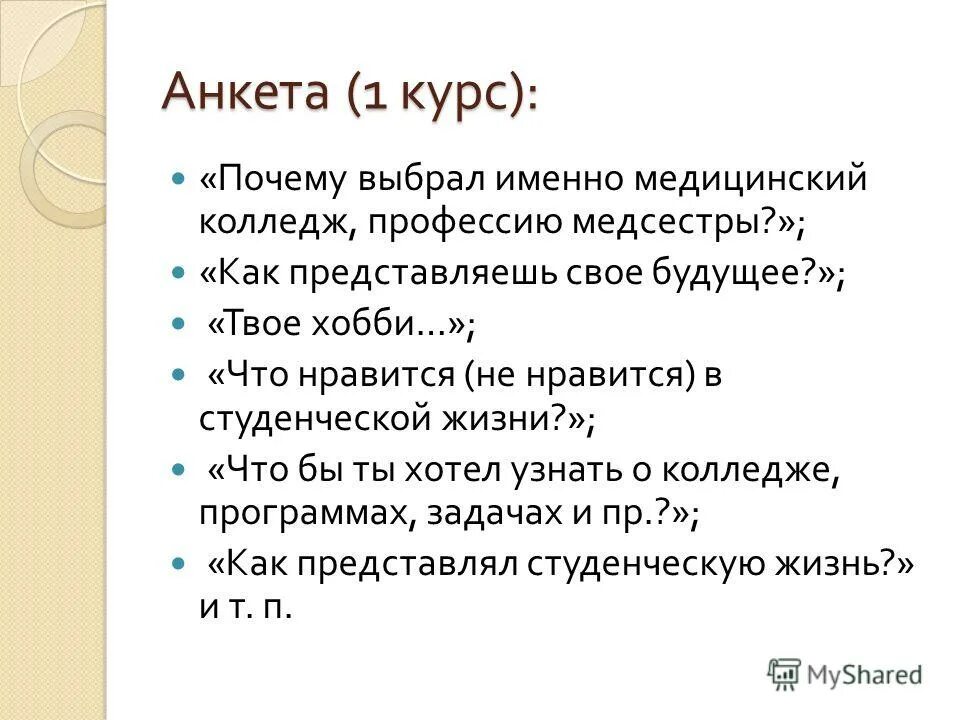 Анкета (1 курс):

«Почему выбрал именно медицинский колледж, профессию медсестры?»;

«Как представляешь свое будущее?»;

«Твое хобби…»;

«Что нравится (не нравится) в студенческой жизни?»;

«Что бы ты хотел узнать о колледже, программах, задачах и пр.?»;

«Как представлял студенческую жизнь?» и т. п.

MyShared